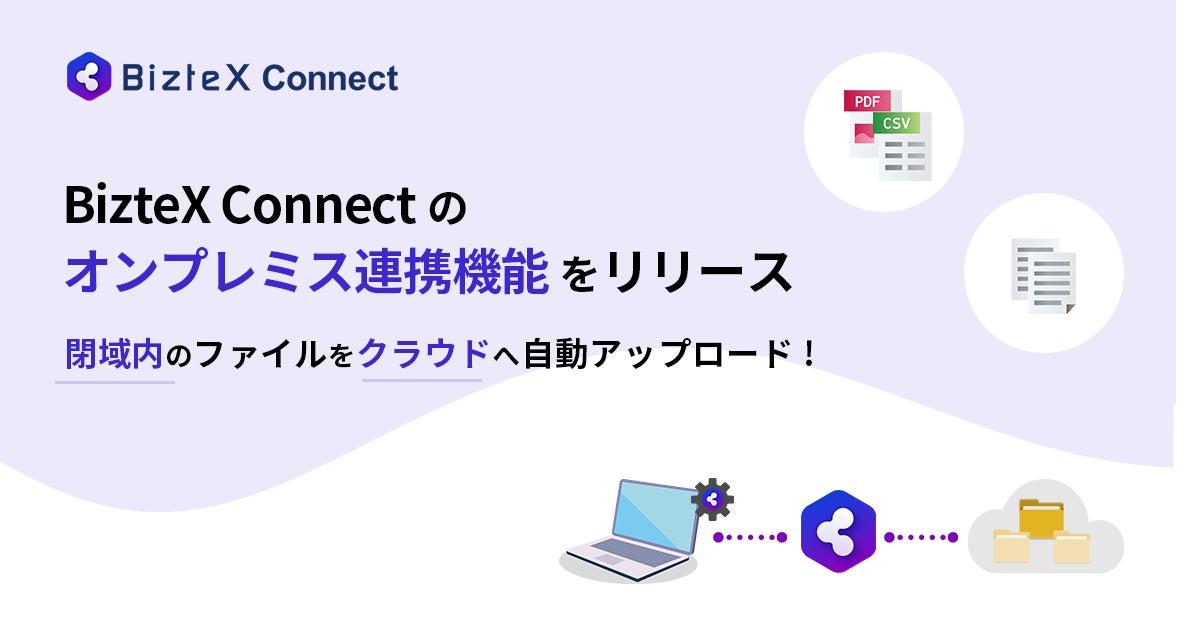 BizteX Connect

PDF
CSV

BizteX Connect の
オンプレミス連携機能 をリリース

閉域内のファイルをクラウドへ自動アップロード！